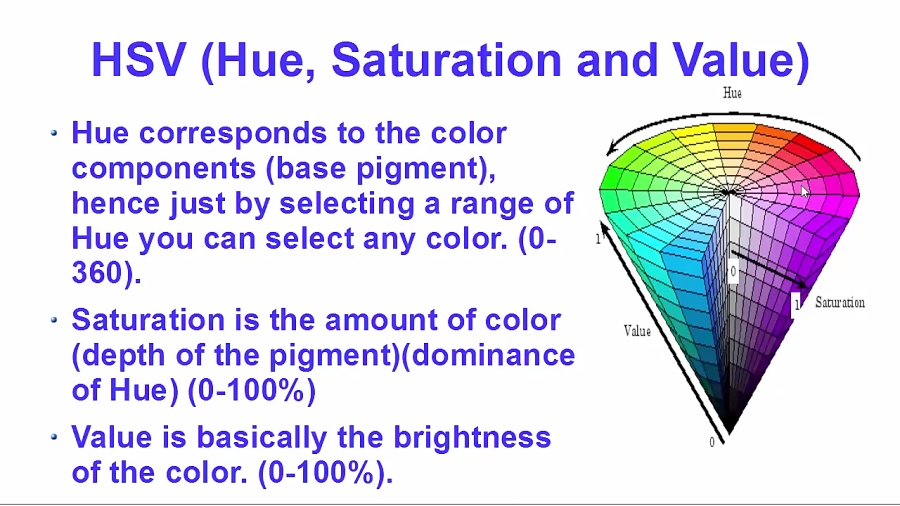 HSV (Hue, Saturation and Value)

• Hue corresponds to the color components (base pigment), hence just by selecting a range of Hue you can select any color. (0-360).

• Saturation is the amount of color (depth of the pigment)(dominance of Hue) (0-100%)

• Value is basically the brightness of the color. (0-100%).

Hue
1
0
1
Saturation
Value
0